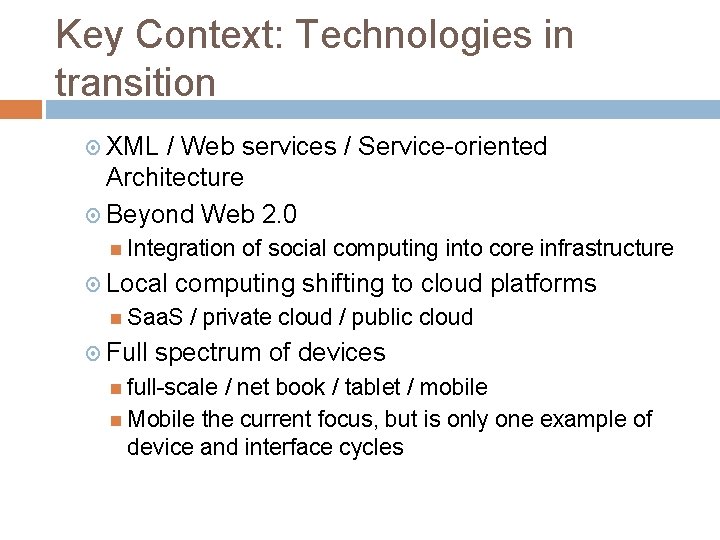 Key Context: Technologies in transition

XML / Web services / Service-oriented Architecture

Beyond Web 2.0

Integration of social computing into core infrastructure

Local computing shifting to cloud platforms

SaaS / private cloud / public cloud

Full spectrum of devices

full-scale / net book / tablet / mobile

Mobile the current focus, but is only one example of device and interface cycles